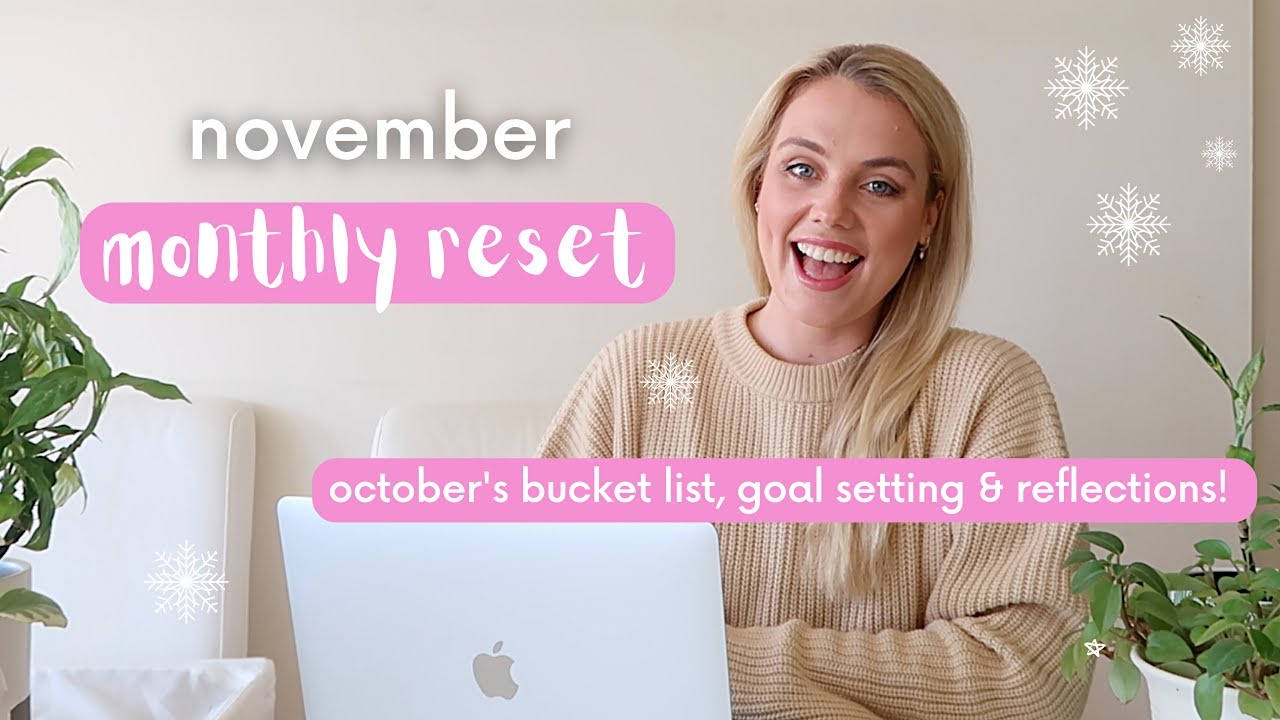 november

monthly reset

october's bucket list, goal setting & reflections!